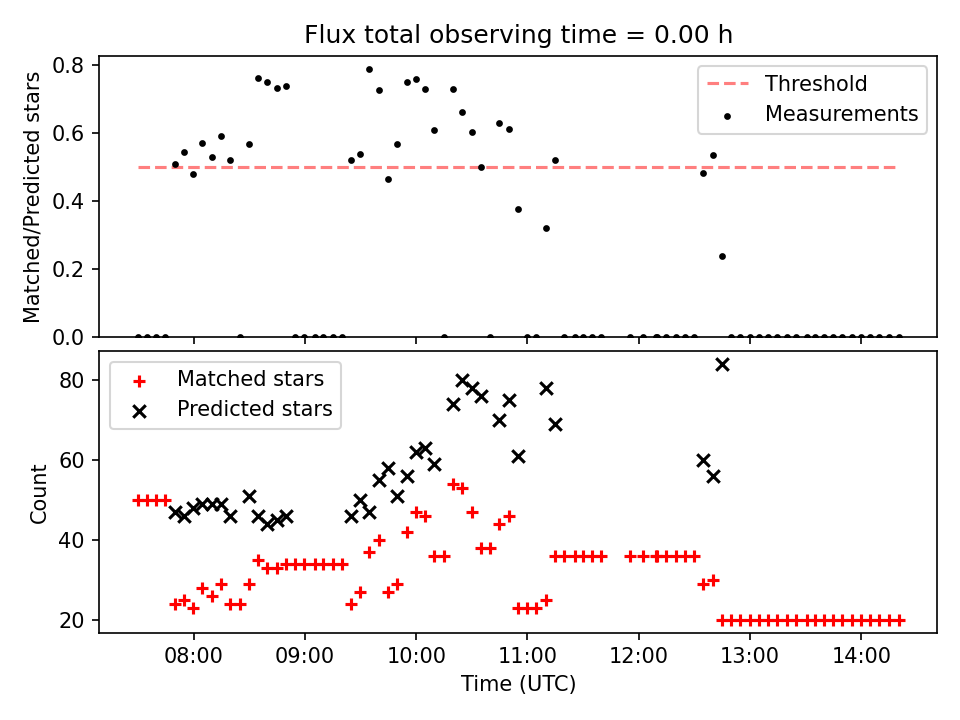 Flux total observing time = 0.00 h

Matched/Predicted stars

0.8
0.6
0.4
0.2
0.0

Threshold
Measurements

Count

80
60
40
20

Matched stars
Predicted stars

08:00
09:00
10:00
11:00
12:00
13:00
14:00

Time (UTC)